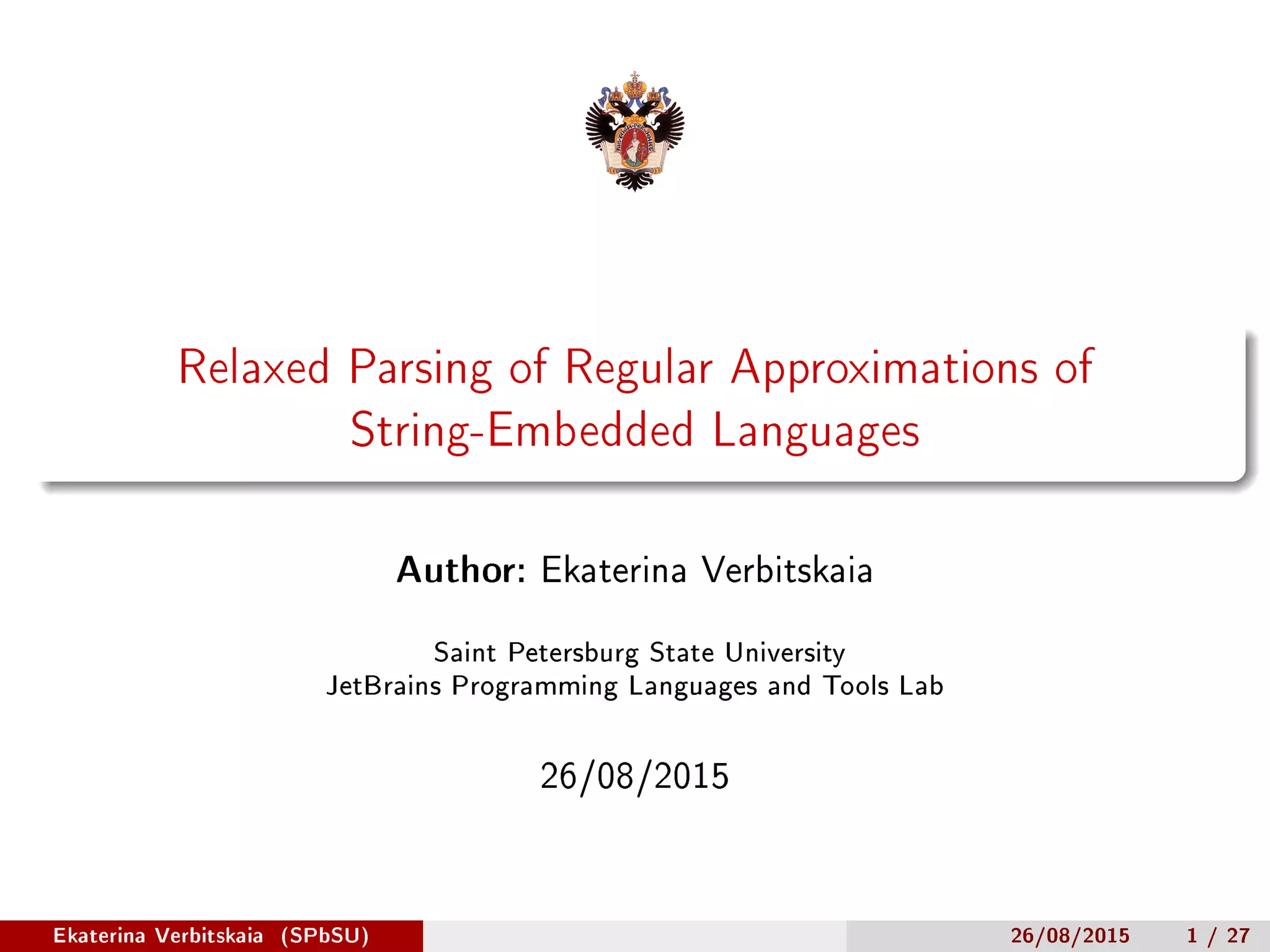 Relaxed Parsing of Regular Approximations of String-Embedded Languages

Author: Ekaterina Verbitskaia

Saint Petersburg State University
JetBrains Programming Languages and Tools Lab

26/08/2015

Ekaterina Verbitskaia (SPbSU) 26/08/2015 1 / 27